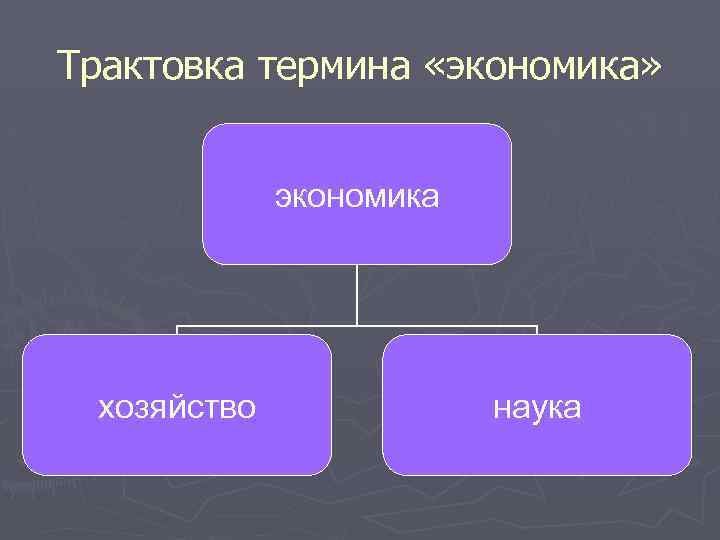 Трактовка термина «экономика»

экономика

хозяйство

наука